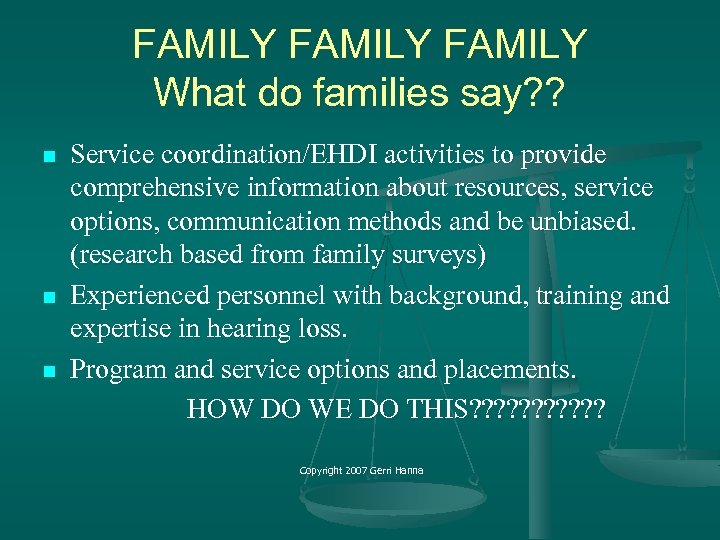 FAMILY FAMILY FAMILY
What do families say??

- Service coordination/EHDI activities to provide comprehensive information about resources, service options, communication methods and be unbiased. (research based from family surveys)
- Experienced personnel with background, training and expertise in hearing loss.
- Program and service options and placements.

HOW DO WE DO THIS???????????

Copyright 2007 Gerri Hanna